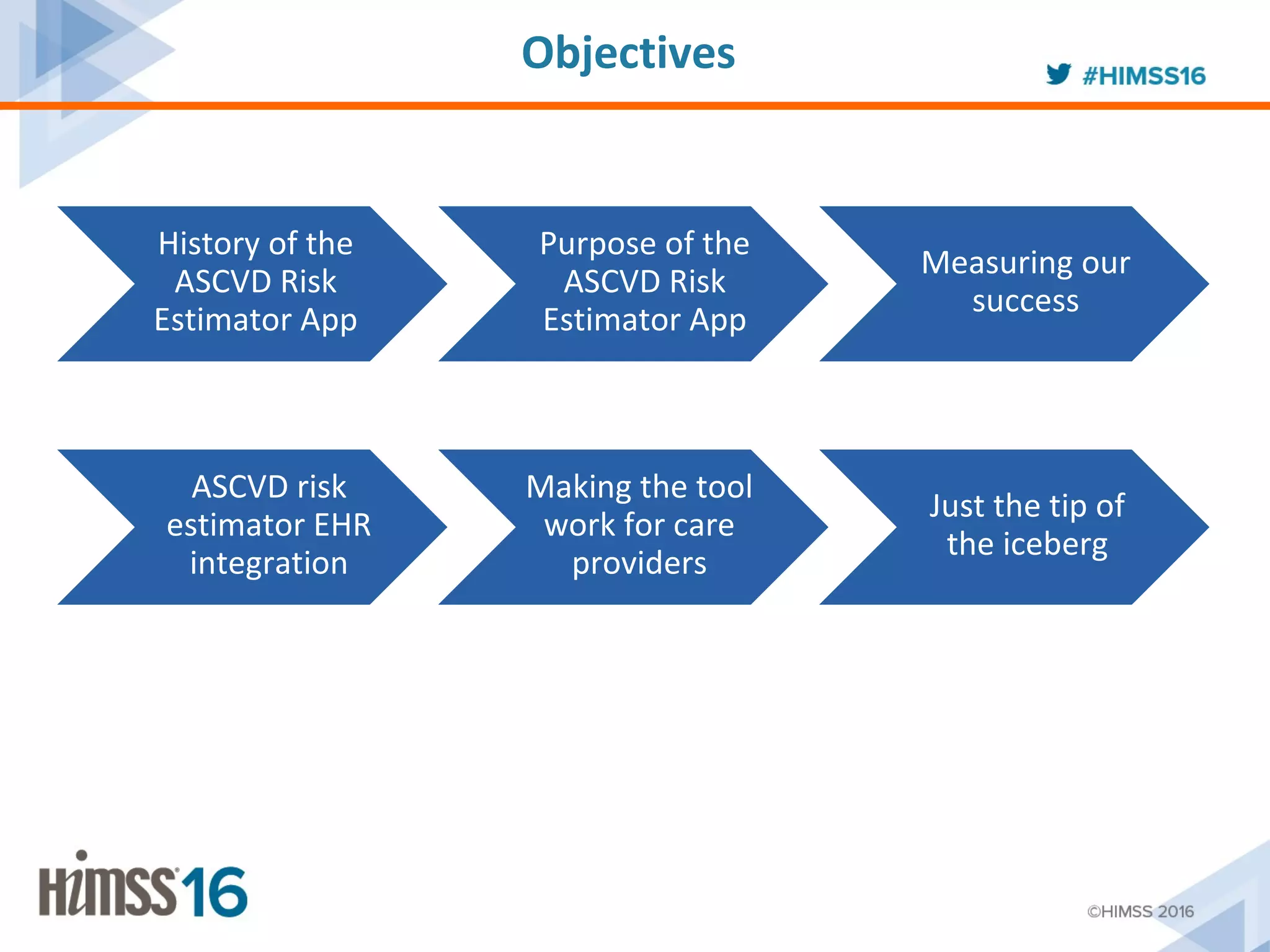 Objectives

#HIMSS16

History of the ASCVD Risk Estimator App

Purpose of the ASCVD Risk Estimator App

Measuring our success

ASCVD risk estimator EHR integration

Making the tool work for care providers

Just the tip of the iceberg

HIMSS16

©HIMSS 2016